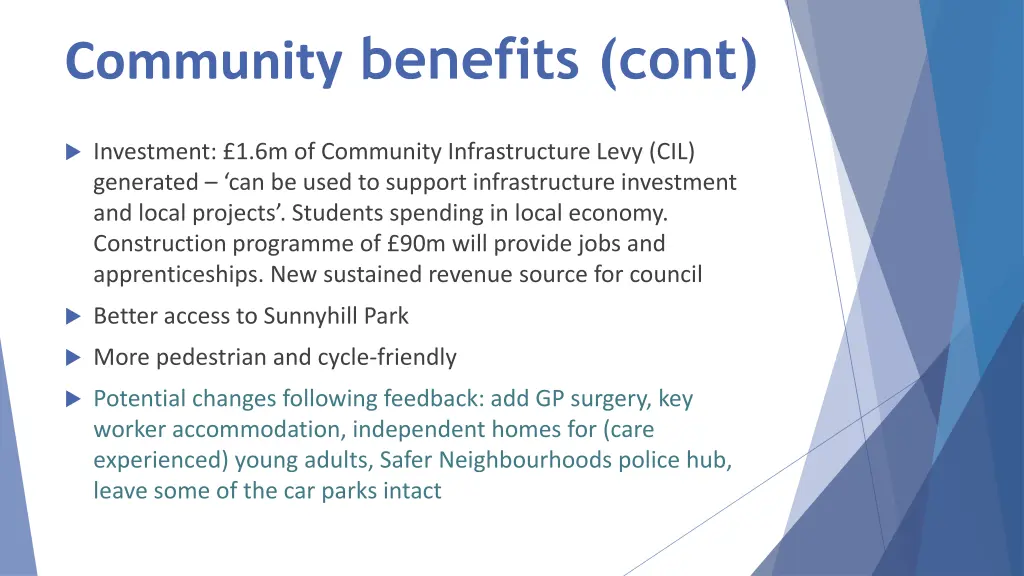 Community benefits (cont)

Investment: £1.6m of Community Infrastructure Levy (CIL) generated – ‘can be used to support infrastructure investment and local projects’. Students spending in local economy. Construction programme of £90m will provide jobs and apprenticeships. New sustained revenue source for council

Better access to Sunnyhill Park

More pedestrian and cycle-friendly

Potential changes following feedback: add GP surgery, key worker accommodation, independent homes for (care experienced) young adults, Safer Neighbourhoods police hub, leave some of the car parks intact